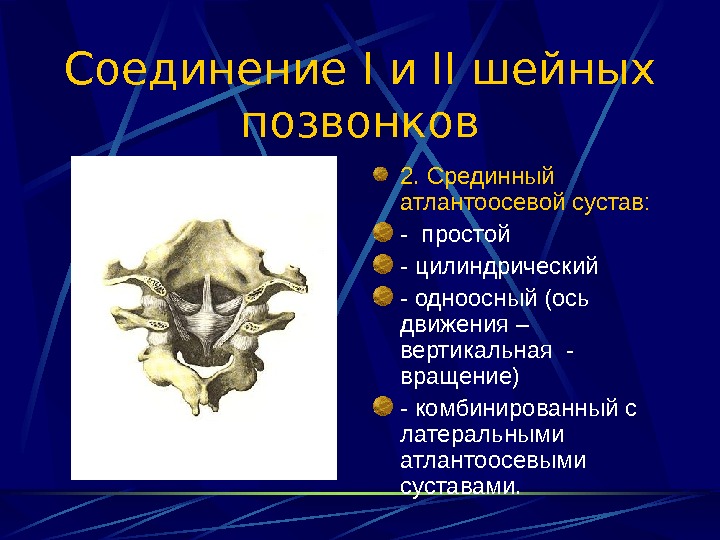 Соединение I и II шейных позвонков

2. Срединный атлантоосевой сустав:

- простой

- цилиндрический

- одноосный (ось движения – вертикальная - вращение)

- комбинированный с латеральными атлантоосевыми суставами.